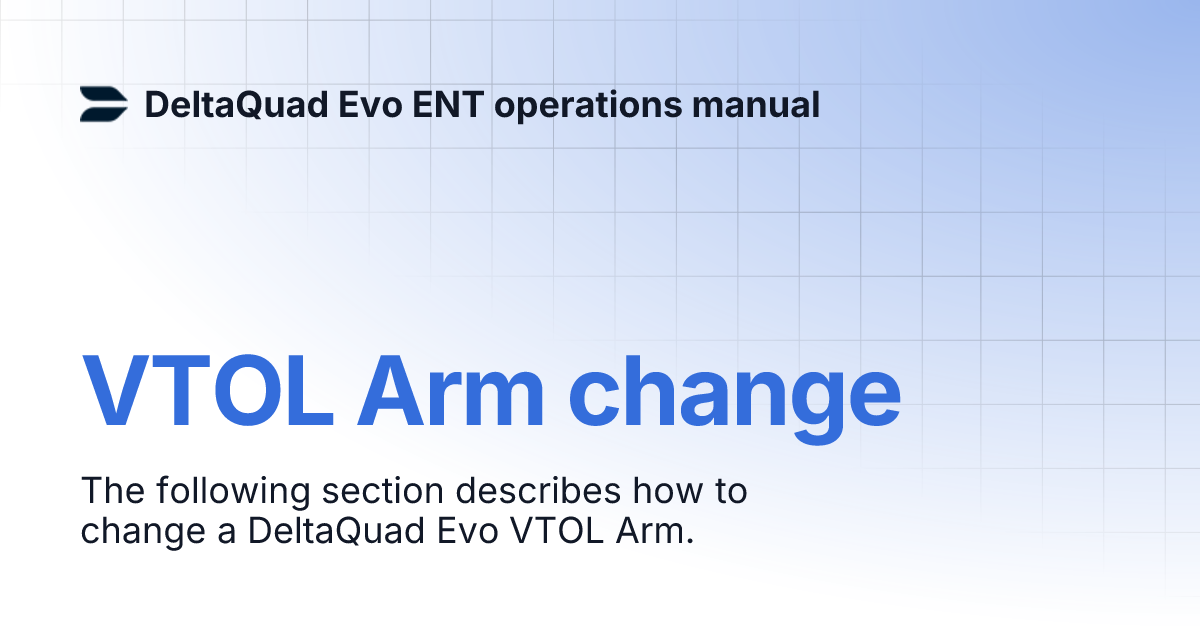 DeltaQuad Evo ENT operations manual

VTOL Arm change

The following section describes how to change a DeltaQuad Evo VTOL Arm.